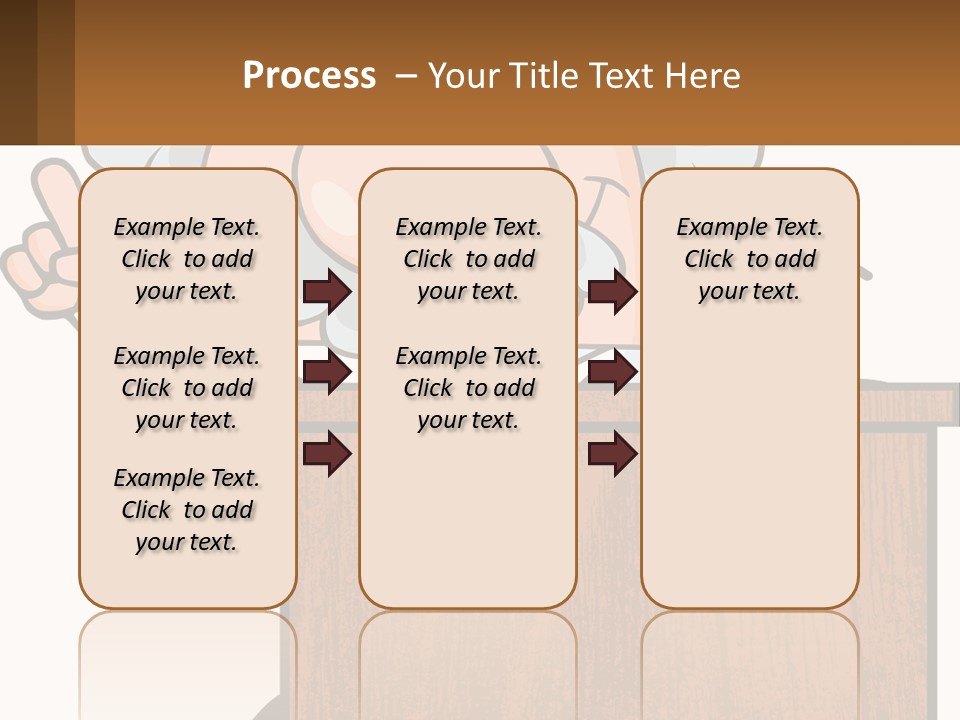 Process – Your Title Text Here

Example Text. Click to add your text.

Example Text. Click to add your text.

Example Text. Click to add your text.

Example Text. Click to add your text.

Example Text. Click to add your text.

Example Text. Click to add your text.